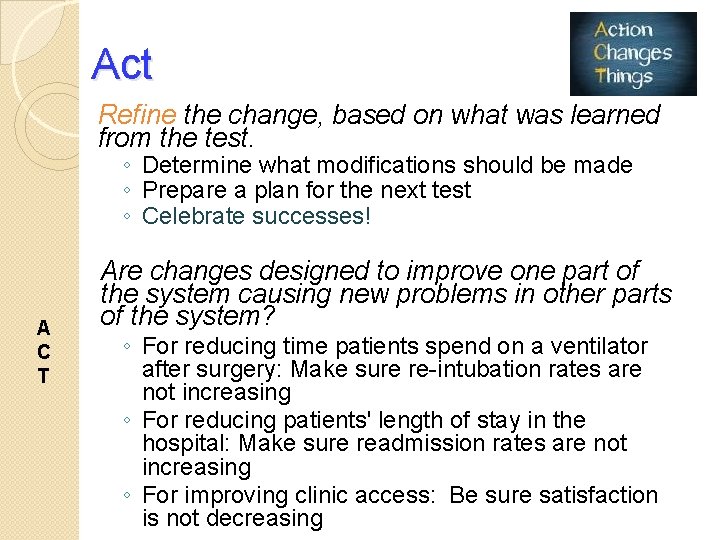 Act

Action
Changes
Things

Refine the change, based on what was learned from the test.

◦ Determine what modifications should be made
◦ Prepare a plan for the next test
◦ Celebrate successes!

Are changes designed to improve one part of the system causing new problems in other parts of the system?

◦ For reducing time patients spend on a ventilator after surgery: Make sure re-intubation rates are not increasing
◦ For reducing patients' length of stay in the hospital: Make sure readmission rates are not increasing
◦ For improving clinic access: Be sure satisfaction is not decreasing

A
C
T